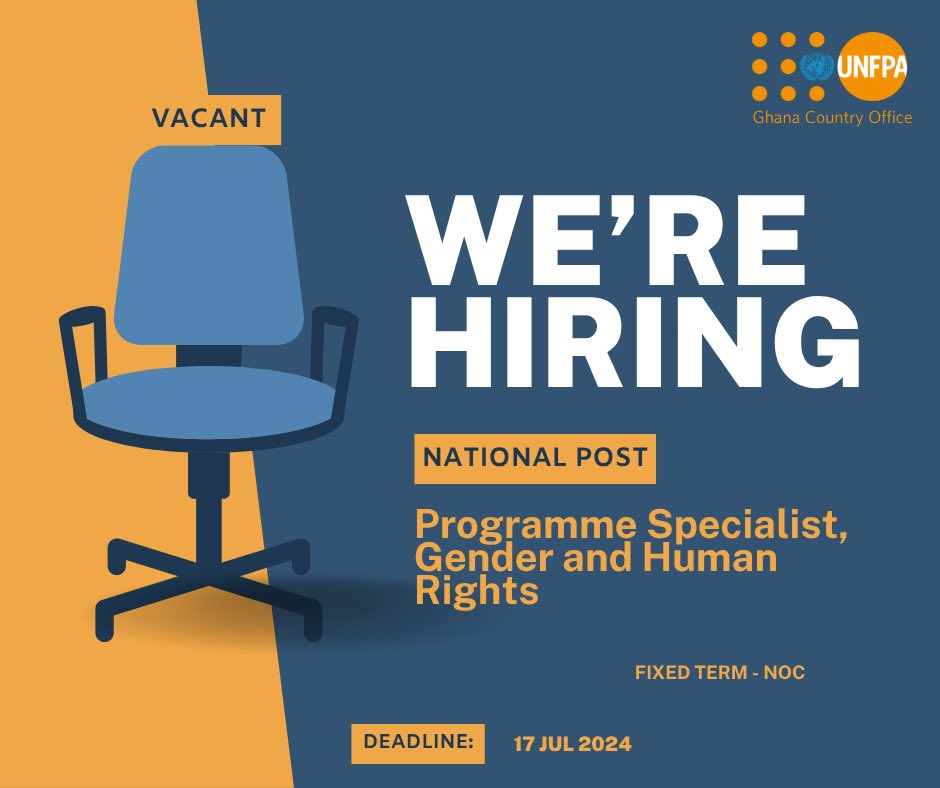 UNFPA
Ghana Country Office

VACANT

WE'RE HIRING

NATIONAL POST

Programme Specialist, Gender and Human Rights

FIXED TERM - NOC

DEADLINE: 17 JUL 2024